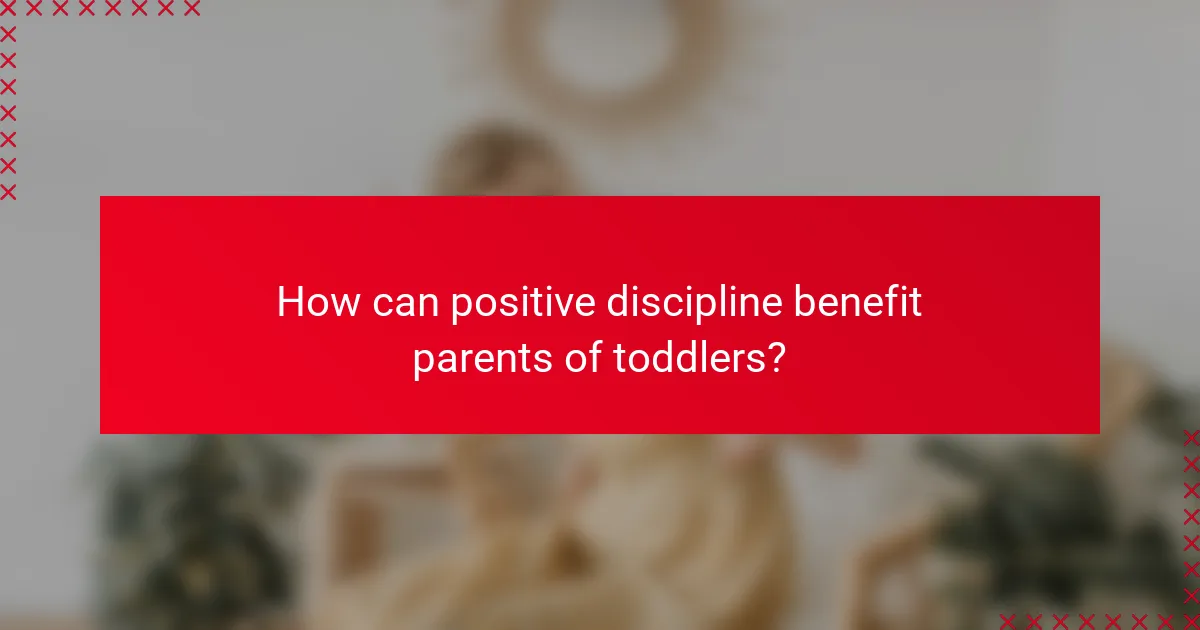 How can positive discipline benefit parents of toddlers?